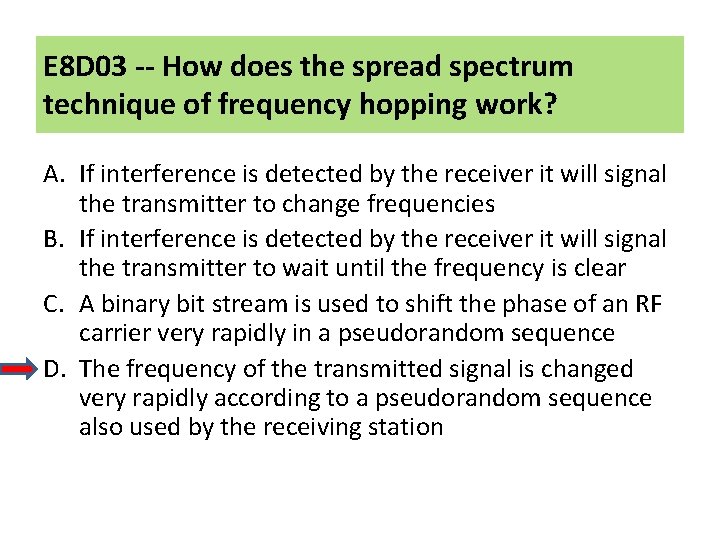 E8D03 -- How does the spread spectrum technique of frequency hopping work?

A. If interference is detected by the receiver it will signal the transmitter to change frequencies
B. If interference is detected by the receiver it will signal the transmitter to wait until the frequency is clear
C. A binary bit stream is used to shift the phase of an RF carrier very rapidly in a pseudorandom sequence
D. The frequency of the transmitted signal is changed very rapidly according to a pseudorandom sequence also used by the receiving station